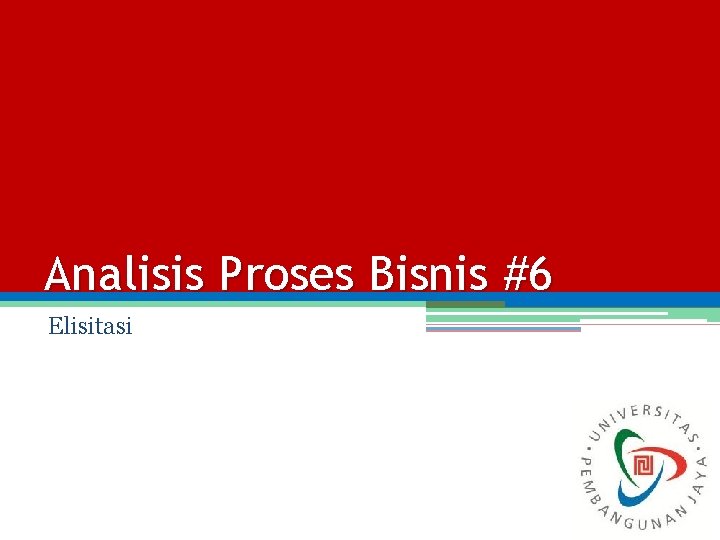 Analisis Proses Bisnis #6

Elisitasi

UNIVERSITAS PEMBANGUNAN JAYA